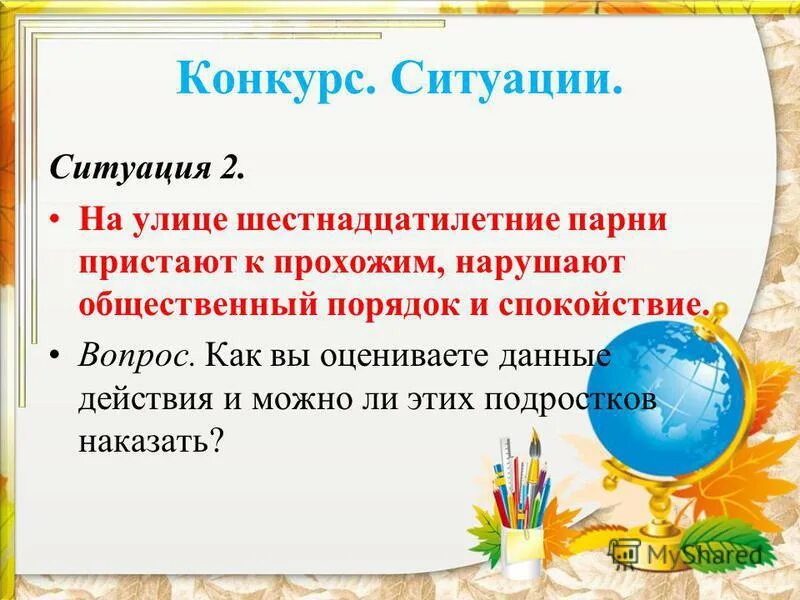 Конкурс. Ситуации.

Ситуация 2.

• На улице шестнадцатилетние парни пристают к прохожим, нарушают общественный порядок и спокойствие.

• Вопрос. Как вы оцениваете данные действия и можно ли этих подростков наказать?

MyShared